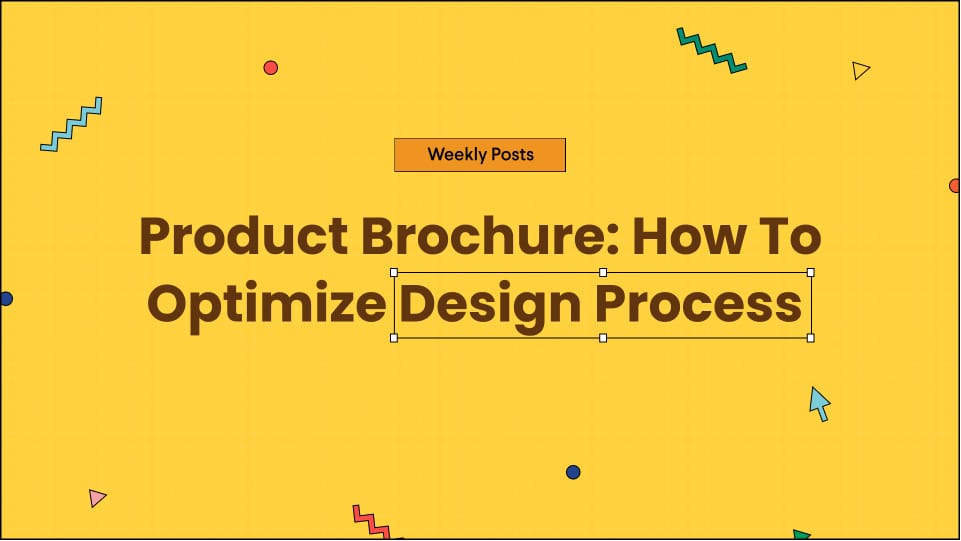 Weekly Posts

Product Brochure: How To Optimize Design Process